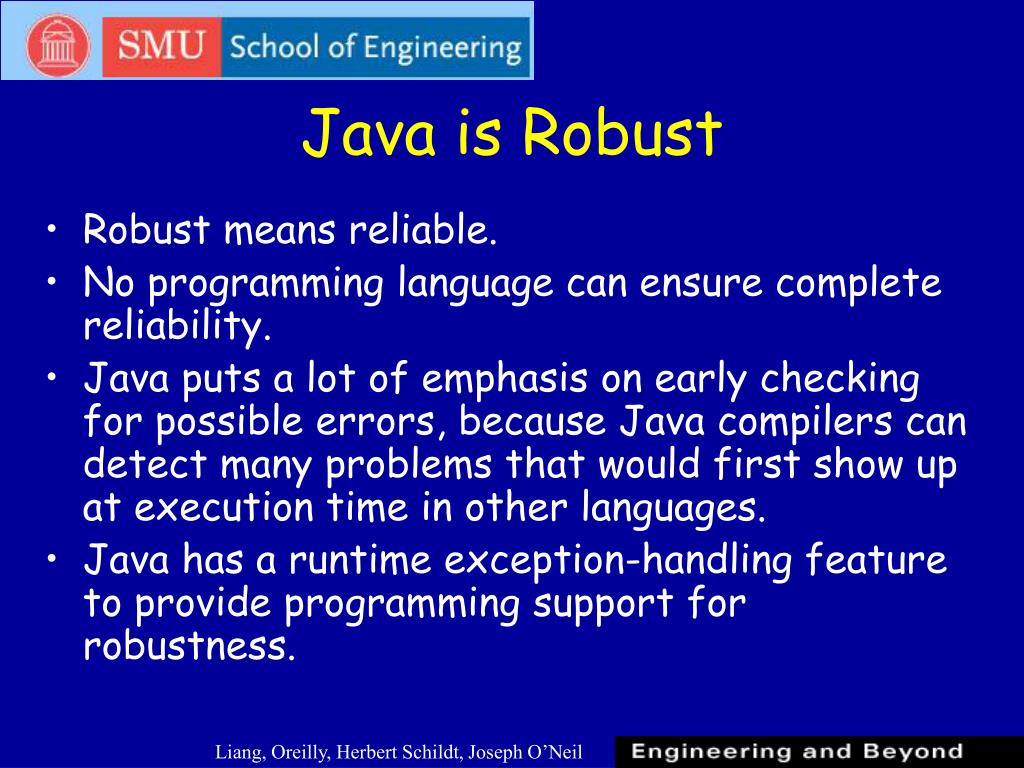 SMU School of Engineering

Java is Robust

• Robust means reliable.
• No programming language can ensure complete reliability.
• Java puts a lot of emphasis on early checking for possible errors, because Java compilers can detect many problems that would first show up at execution time in other languages.
• Java has a runtime exception-handling feature to provide programming support for robustness.

Liang, Oreilly, Herbert Schildt, Joseph O'Neil

Engineering and Beyond